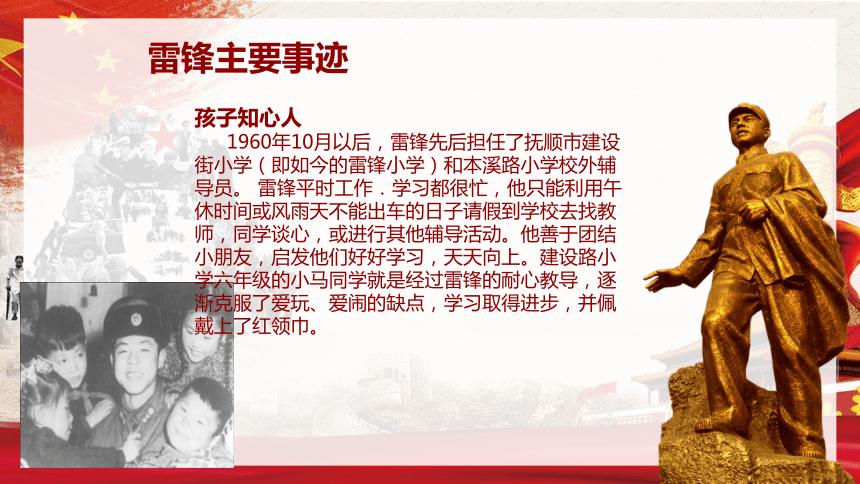 雷锋主要事迹

孩子知心人
1960年10月以后，雷锋先后担任了抚顺市建设街小学（即如今的雷锋小学）和本溪路小学校外辅导员。 雷锋平时工作．学习都很忙，他只能利用午休时间或风雨天不能出车的日子请假到学校去找教师，同学谈心，或进行其他辅导活动。他善于团结小朋友，启发他们好好学习，天天向上。建设路小学六年级的小马同学就是经过雷锋的耐心教导，逐渐克服了爱玩、爱闹的缺点，学习取得进步，并佩戴上了红领巾。